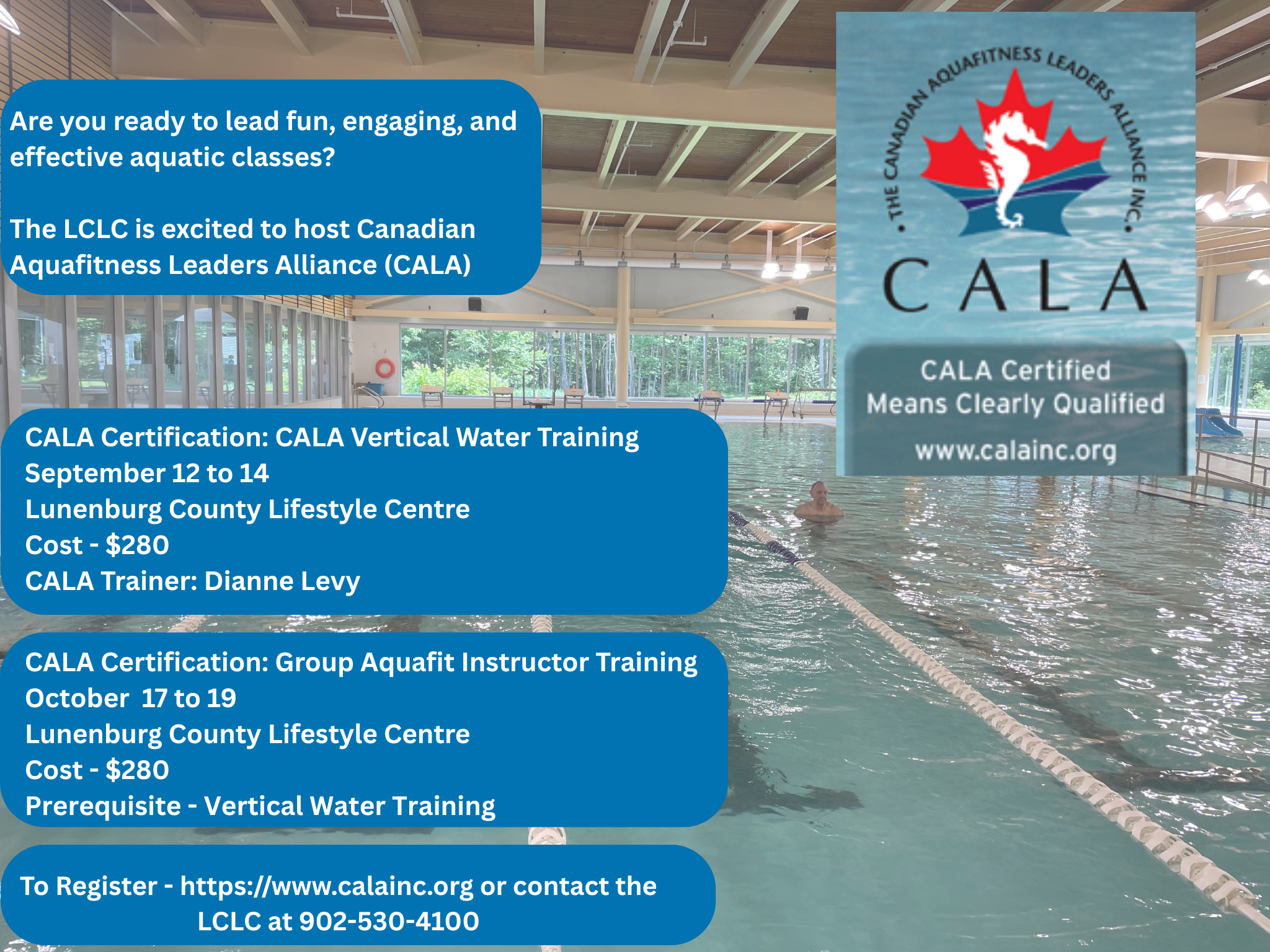 Are you ready to lead fun, engaging, and effective aquatic classes?

The LCLC is excited to host Canadian Aquafitness Leaders Alliance (CALA)

THE CANADIAN AQUAFITNESS LEADERS ALLIANCE INC.

CALA

CALA Certified
Means Clearly Qualified
www.calainc.org

CALA Certification: CALA Vertical Water Training
September 12 to 14
Lunenburg County Lifestyle Centre
Cost - $280
CALA Trainer: Dianne Levy

CALA Certification: Group Aquafit Instructor Training
October 17 to 19
Lunenburg County Lifestyle Centre
Cost - $280
Prerequisite - Vertical Water Training

To Register - https://www.calainc.org or contact the LCLC at 902-530-4100